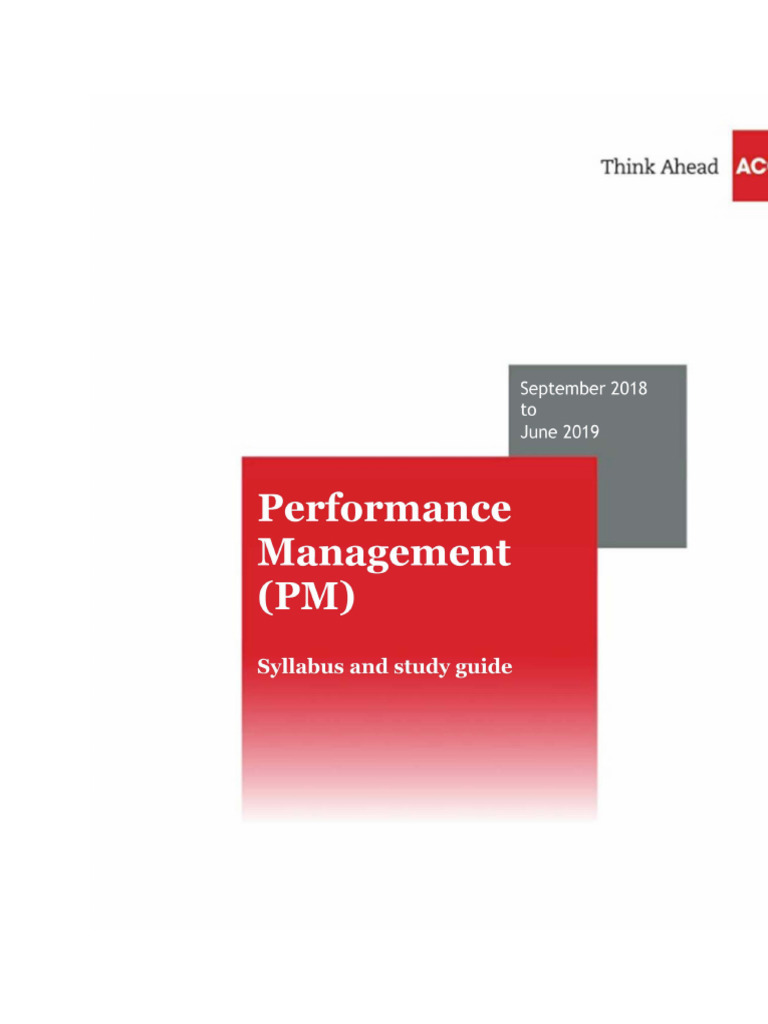 Think Ahead AC

September 2018
to
June 2019

Performance Management (PM)

Syllabus and study guide